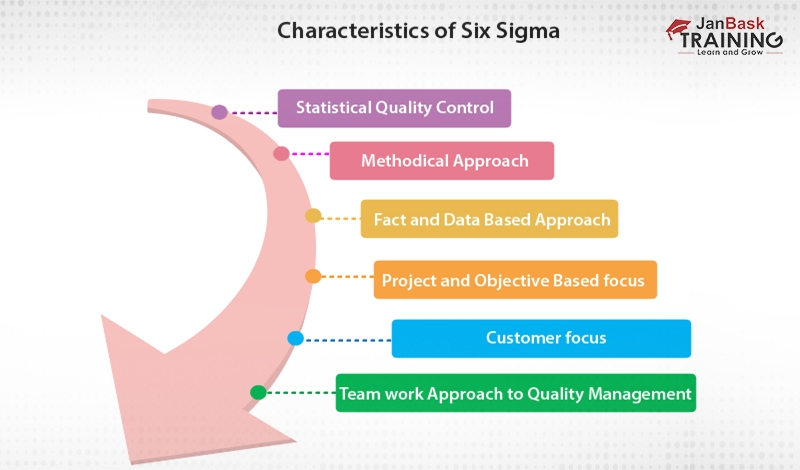 Characteristics of Six Sigma

JanBask
TRAINING
Learn and Grow

Statistical Quality Control

Methodical Approach

Fact and Data Based Approach

Project and Objective Based focus

Customer focus

Team work Approach to Quality Management